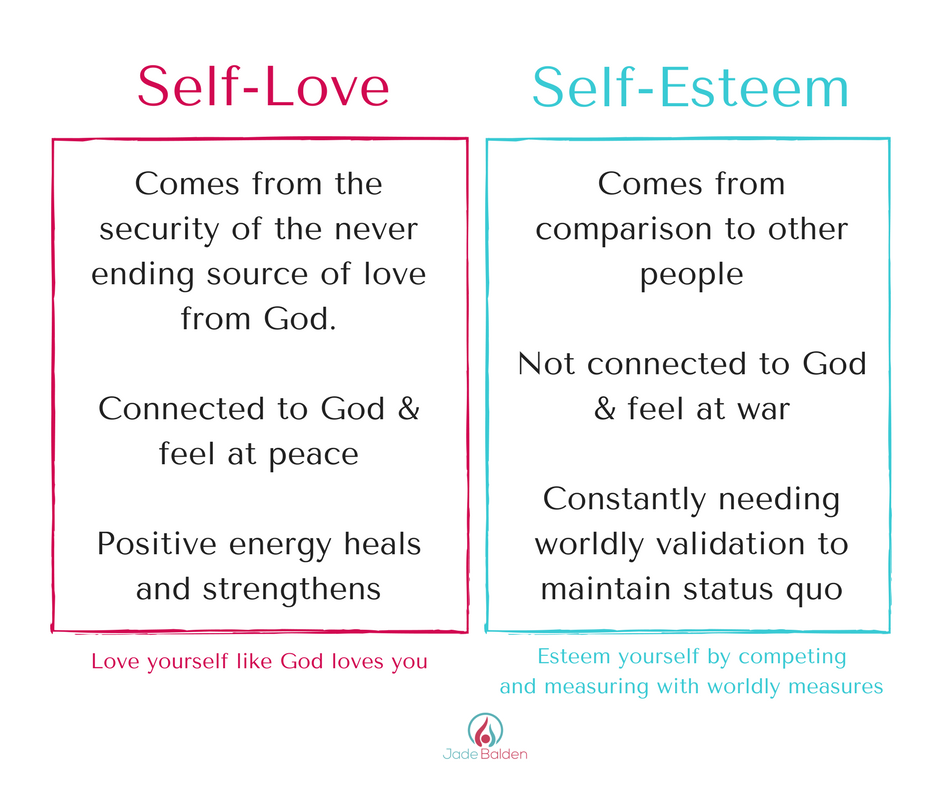 Self-Love

Comes from the security of the never ending source of love from God.

Connected to God & feel at peace

Positive energy heals and strengthens

Love yourself like God loves you

Self-Esteem

Comes from comparison to other people

Not connected to God & feel at war

Constantly needing worldly validation to maintain status quo

Esteem yourself by competing and measuring with worldly measures

Jade Balden